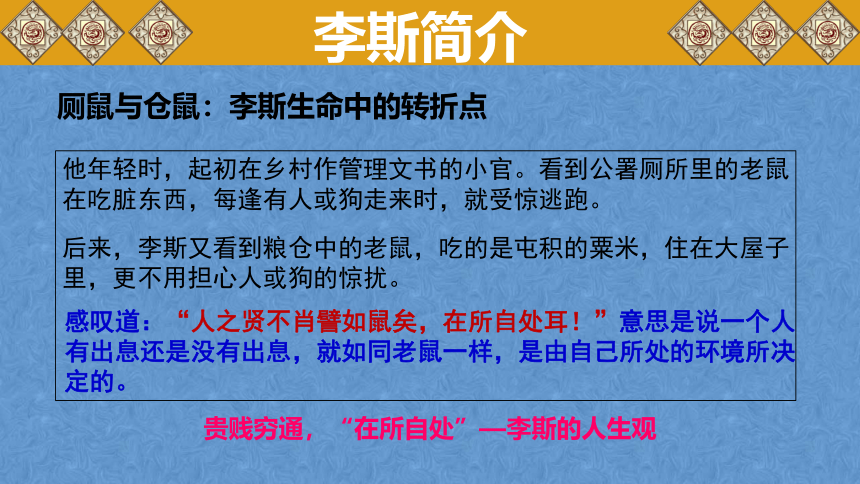 李斯简介

厕鼠与仓鼠：李斯生命中的转折点

他年轻时，起初在乡村作管理文书的小官。看到公署厕所里的老鼠在吃脏东西，每逢有人或狗走来时，就受惊逃跑。

后来，李斯又看到粮仓中的老鼠，吃的是屯积的粟米，住在大屋子里，更不用担心人或狗的惊扰。

感叹道：“人之贤不肖譬如鼠矣，在所自处耳！”意思是说一个人有出息还是没有出息，就如同老鼠一样，是由自己所处的环境所决定的。

贵贱穷通，“在所自处”—李斯的人生观